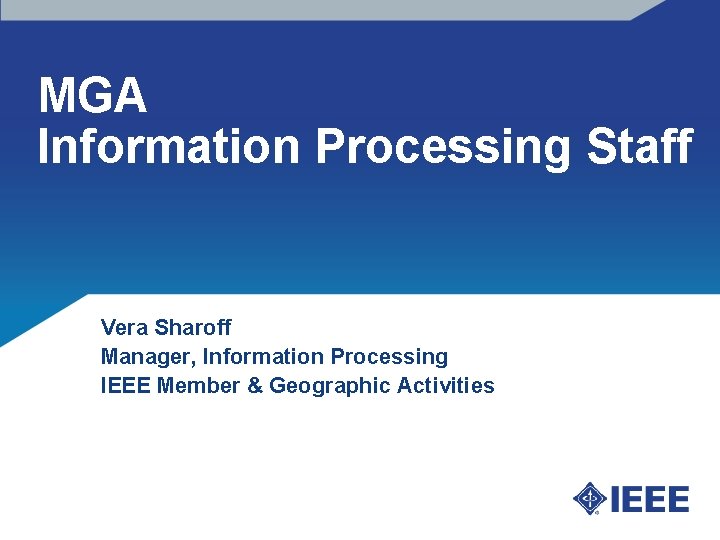 MGA
Information Processing Staff

Vera Sharoff
Manager, Information Processing
IEEE Member & Geographic Activities

IEEE